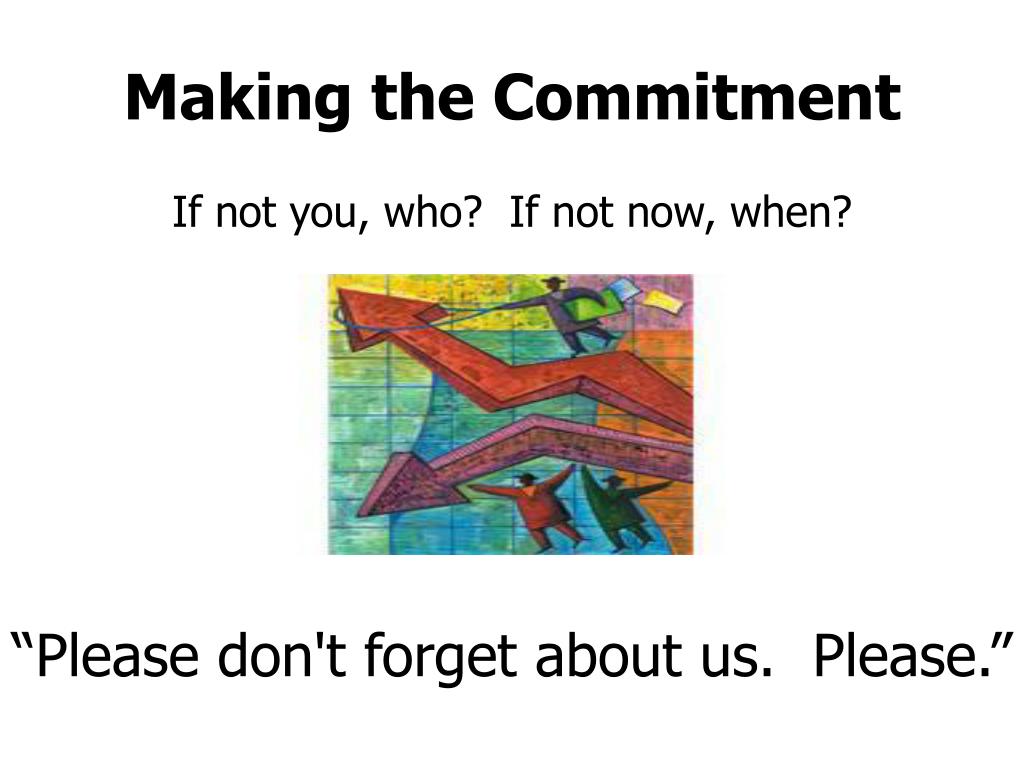 Making the Commitment

If not you, who?  If not now, when?

“Please don't forget about us.  Please.”